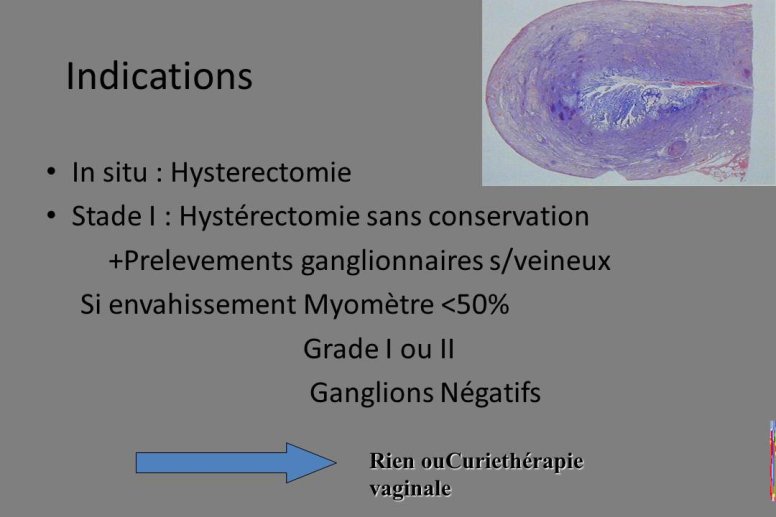 Indications

• In situ : Hysterectomie
• Stade I : Hystérectomie sans conservation
+Prelevements ganglionnaires s/veineux
Si envahissement Myomètre <50%
Grade I ou II
Ganglions Négatifs

Rien ouCuriethérapie vaginale